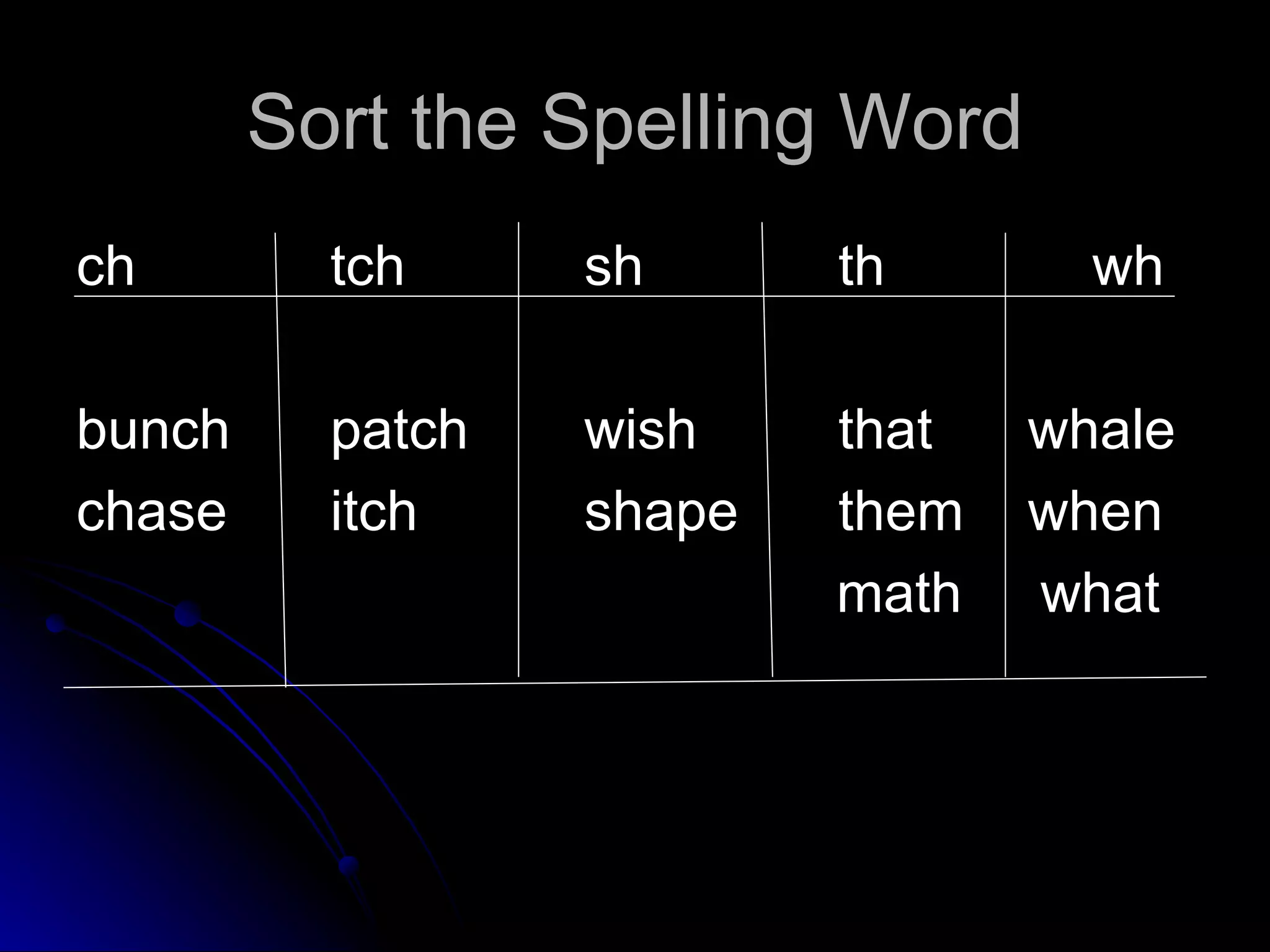 Sort the Spelling Word

| ch | tch | sh | th | wh |
|---|---|---|---|---|
| bunch | patch | wish | that | whale |
| chase | itch | shape | them | when |
| | | | math | what |